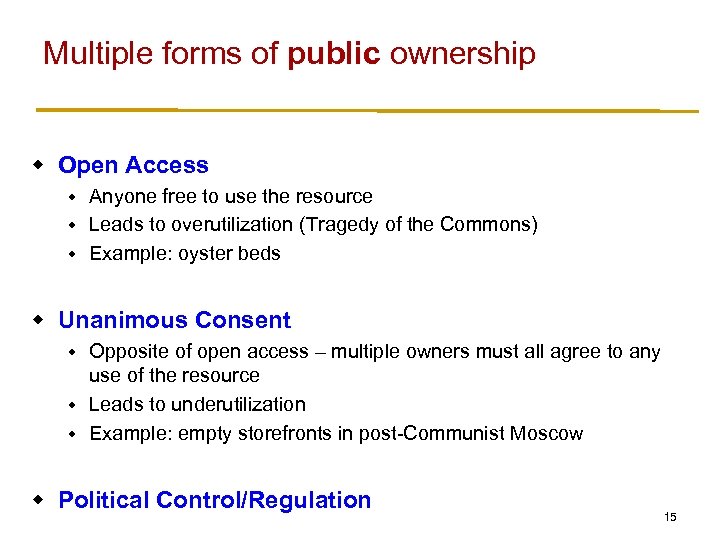 Multiple forms of public ownership

- Open Access
  - Anyone free to use the resource
  - Leads to overutilization (Tragedy of the Commons)
  - Example: oyster beds

- Unanimous Consent
  - Opposite of open access – multiple owners must all agree to any use of the resource
  - Leads to underutilization
  - Example: empty storefronts in post-Communist Moscow

- Political Control/Regulation

15